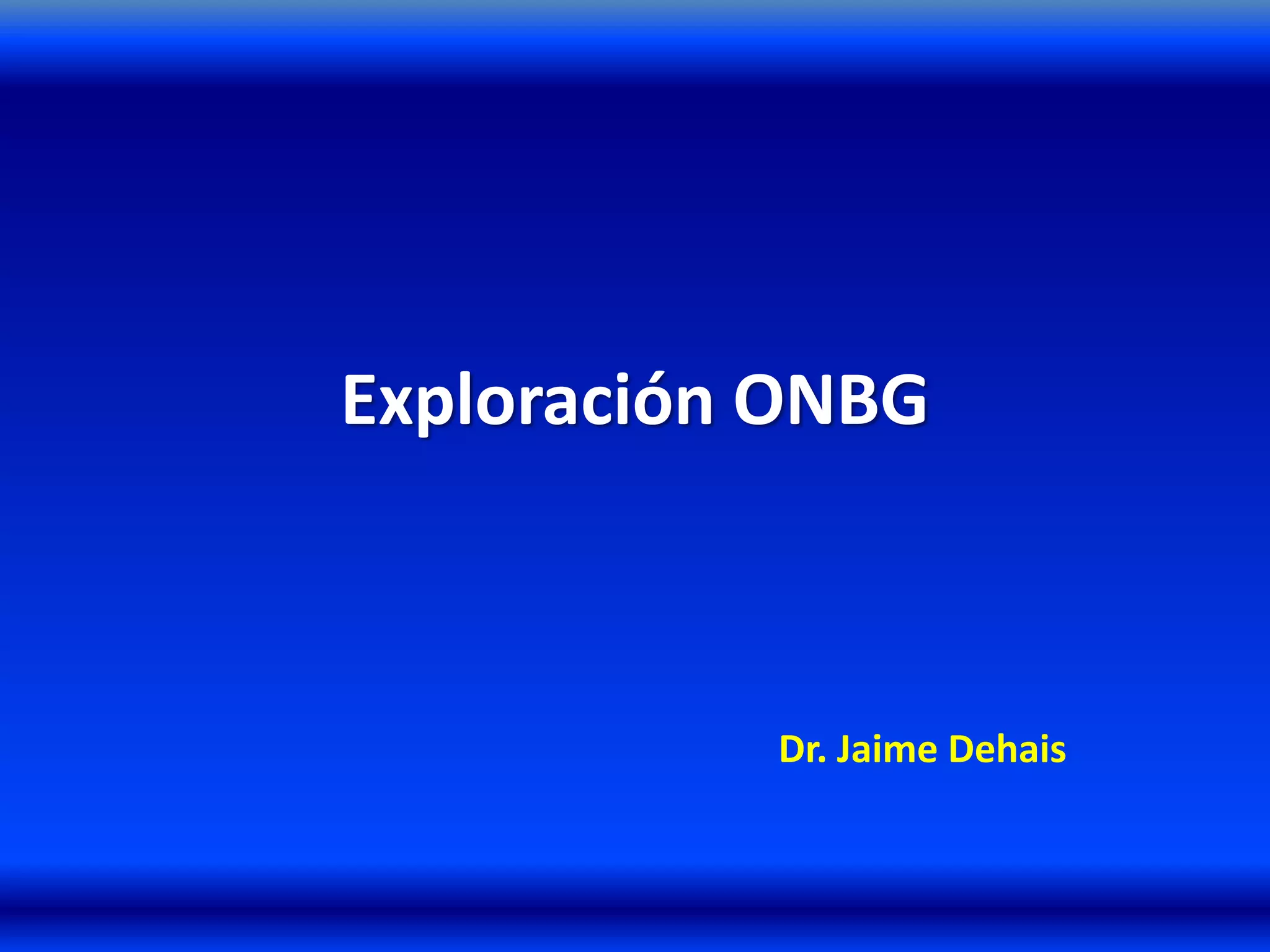 Exploración ONBG

Dr. Jaime Dehais